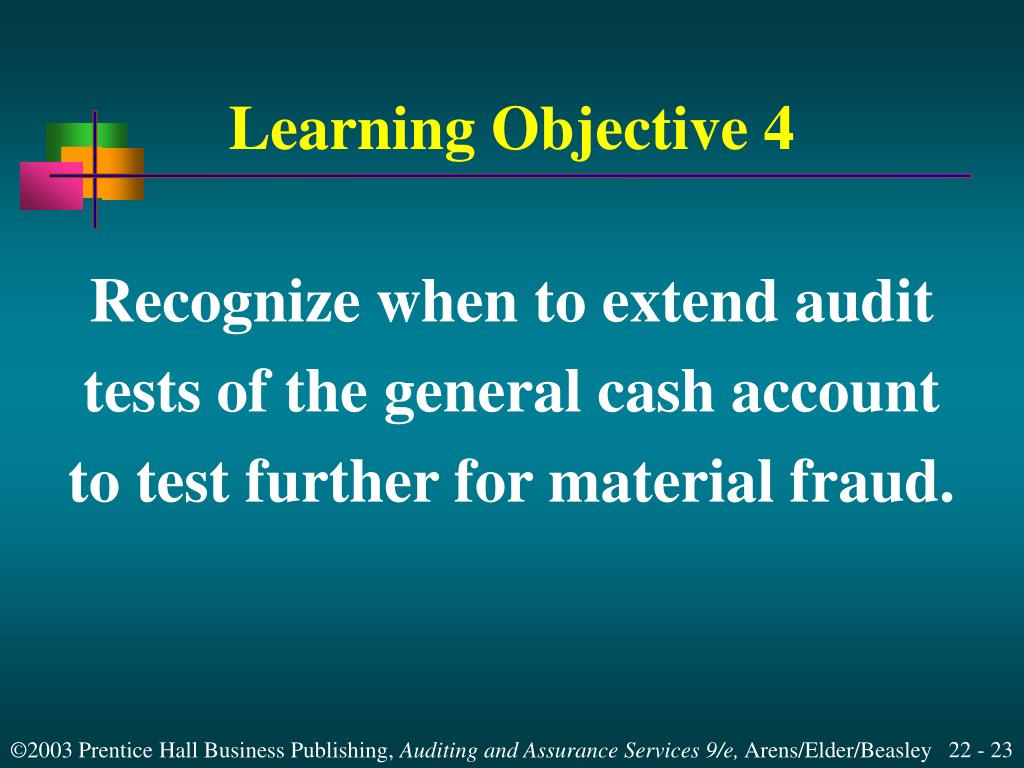 Learning Objective 4

Recognize when to extend audit tests of the general cash account to test further for material fraud.

©2003 Prentice Hall Business Publishing, Auditing and Assurance Services 9/e, Arens/Elder/Beasley 22 - 23